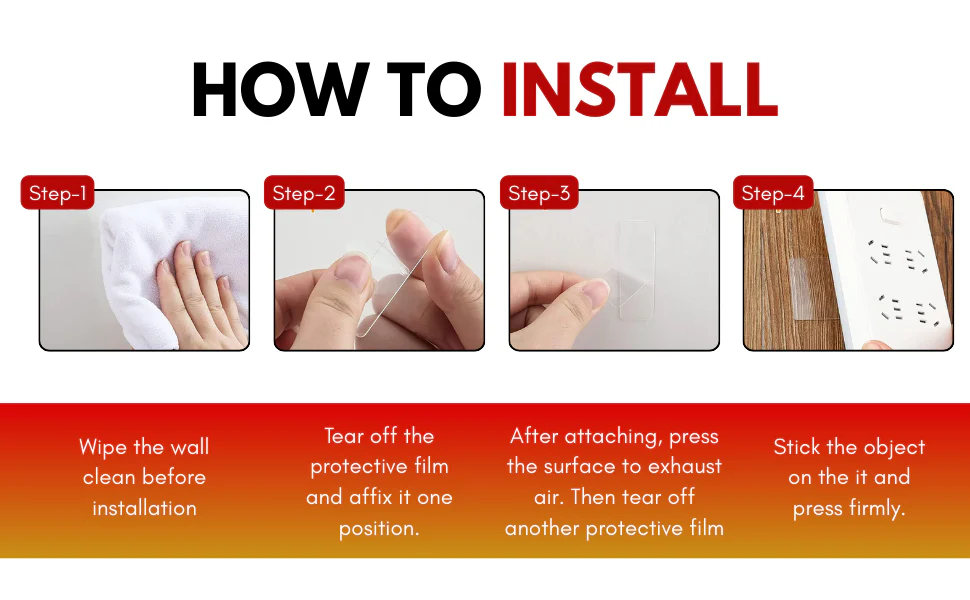 HOW TO INSTALL

Step-1

Step-2

Step-3

Step-4

Wipe the wall clean before installation

Tear off the protective film and affix it one position.

After attaching, press the surface to exhaust air. Then tear off another protective film

Stick the object on the it and press firmly.